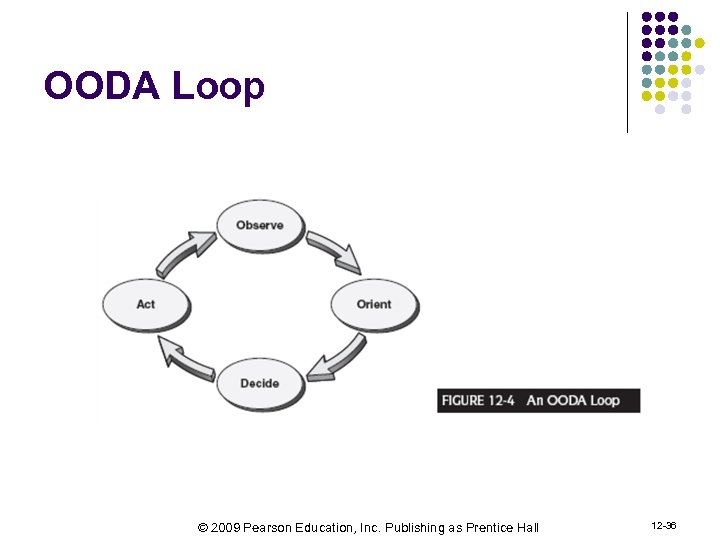 OODA Loop

Observe

Orient

Decide

Act

FIGURE 12-4 An OODA Loop

© 2009 Pearson Education, Inc. Publishing as Prentice Hall

12-36